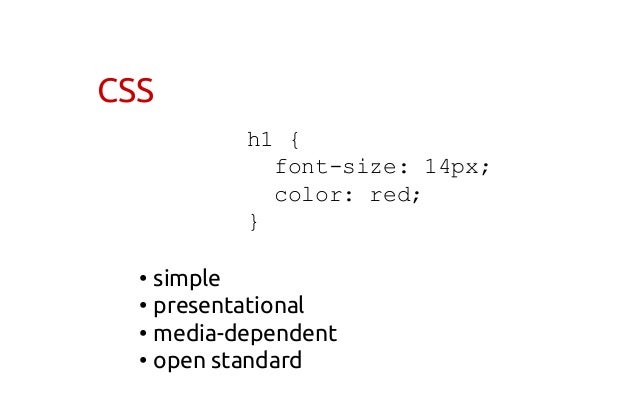 CSS

h1 {
  font-size: 14px;
  color: red;
}

• simple
• presentational
• media-dependent
• open standard